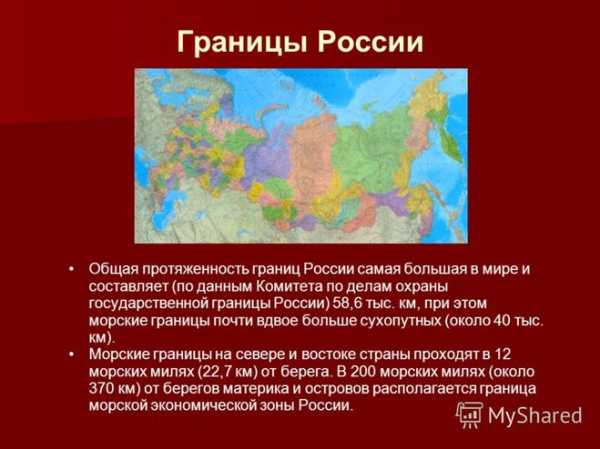 Границы России

• Общая протяженность границ России самая большая в мире и составляет (по данным Комитета по делам охраны государственной границы России) 58,6 тыс. км, при этом морские границы почти вдвое больше сухопутных (около 40 тыс. км).
• Морские границы на севере и востоке страны проходят в 12 морских милях (22,7 км) от берега. В 200 морских милях (около 370 км) от берегов материка и островов располагается граница морской экономической зоны России.

MyShared